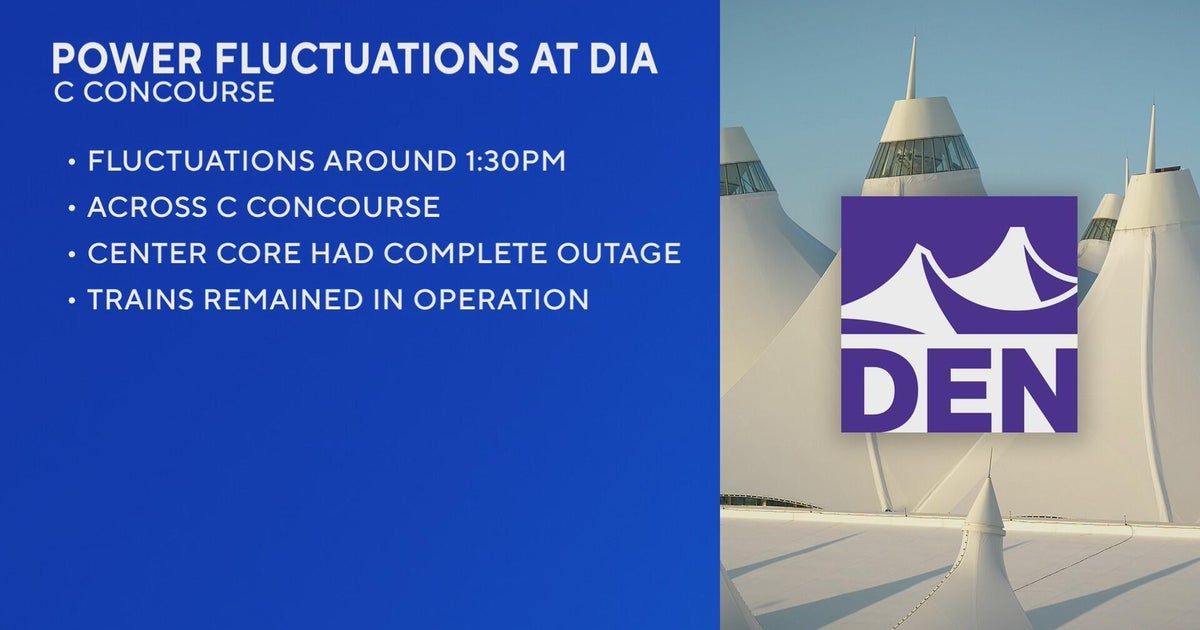 POWER FLUCTUATIONS AT DIA
C CONCOURSE

• FLUCTUATIONS AROUND 1:30PM
• ACROSS C CONCOURSE
• CENTER CORE HAD COMPLETE OUTAGE
• TRAINS REMAINED IN OPERATION

DEN